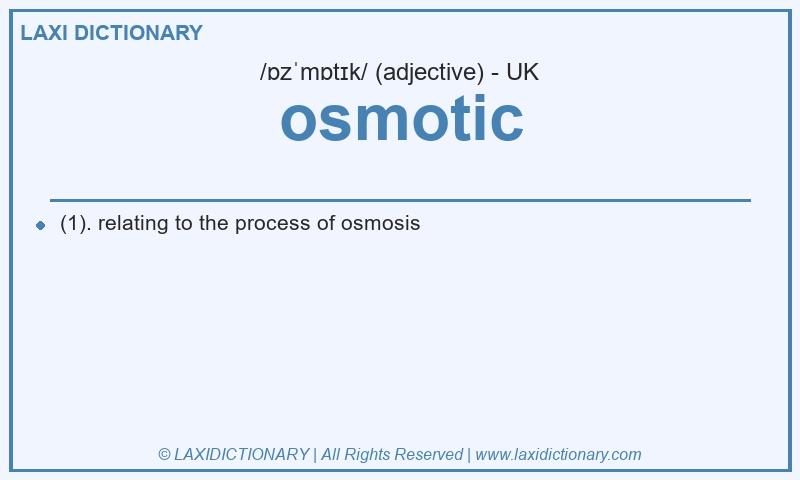 LAXI DICTIONARY

/ɒzˈmɒtɪk/ (adjective) - UK

osmotic

(1). relating to the process of osmosis

© LAXIDICTIONARY | All Rights Reserved | www.laxidictionary.com